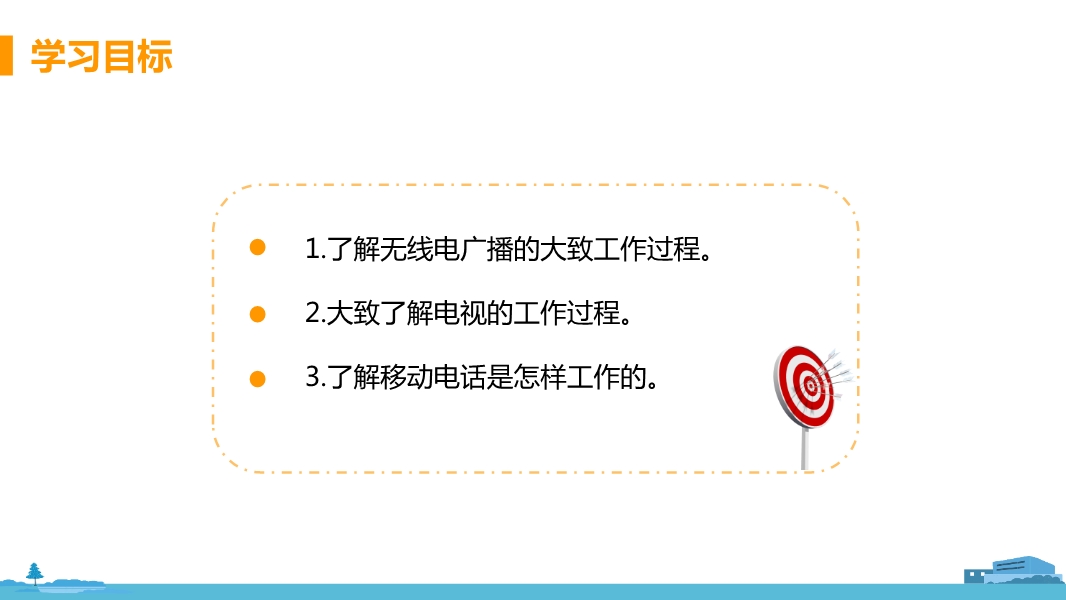 学习目标

1.了解无线电广播的大致工作过程。

2.大致了解电视的工作过程。

3.了解移动电话是怎样工作的。